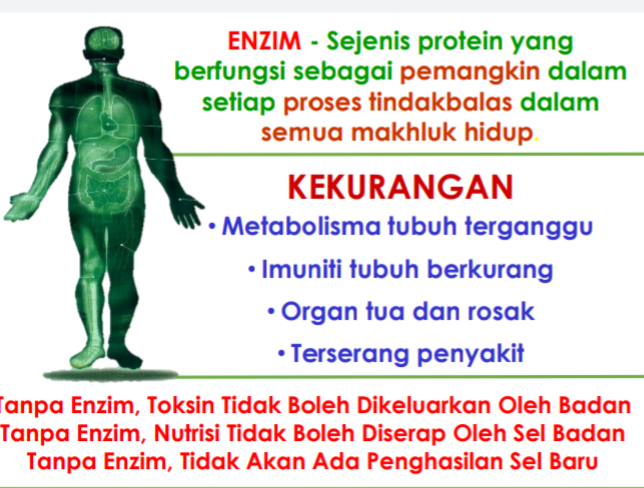 ENZIM - Sejenis protein yang berfungsi sebagai pemangkin dalam setiap proses tindakbalas dalam semua makhluk hidup.

KEKURANGAN

• Metabolisma tubuh terganggu

• Imuniti tubuh berkurang

• Organ tua dan rosak

• Terserang penyakit

Tanpa Enzim, Toksin Tidak Boleh Dikeluarkan Oleh Badan
Tanpa Enzim, Nutrisi Tidak Boleh Diserap Oleh Sel Badan
Tanpa Enzim, Tidak Akan Ada Penghasilan Sel Baru